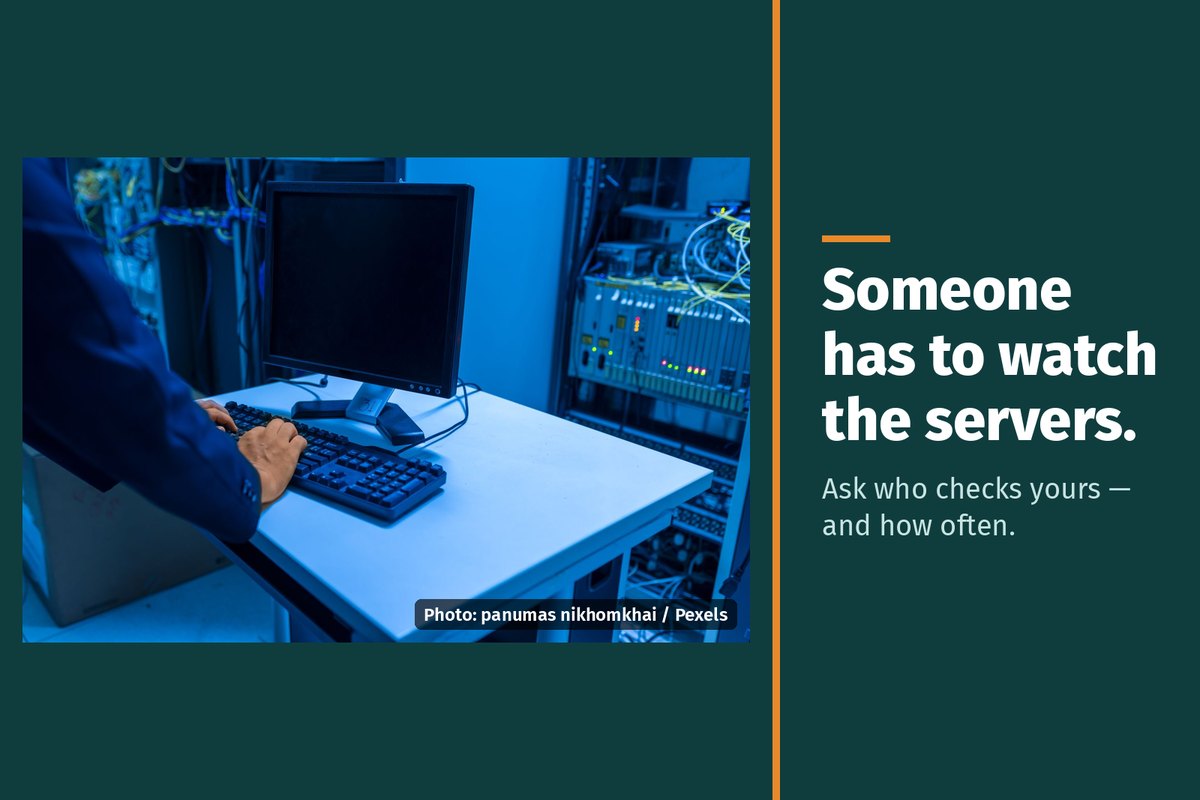 Photo: panumas nikhomkhai / Pexels

Someone has to watch the servers.

Ask who checks yours — and how often.